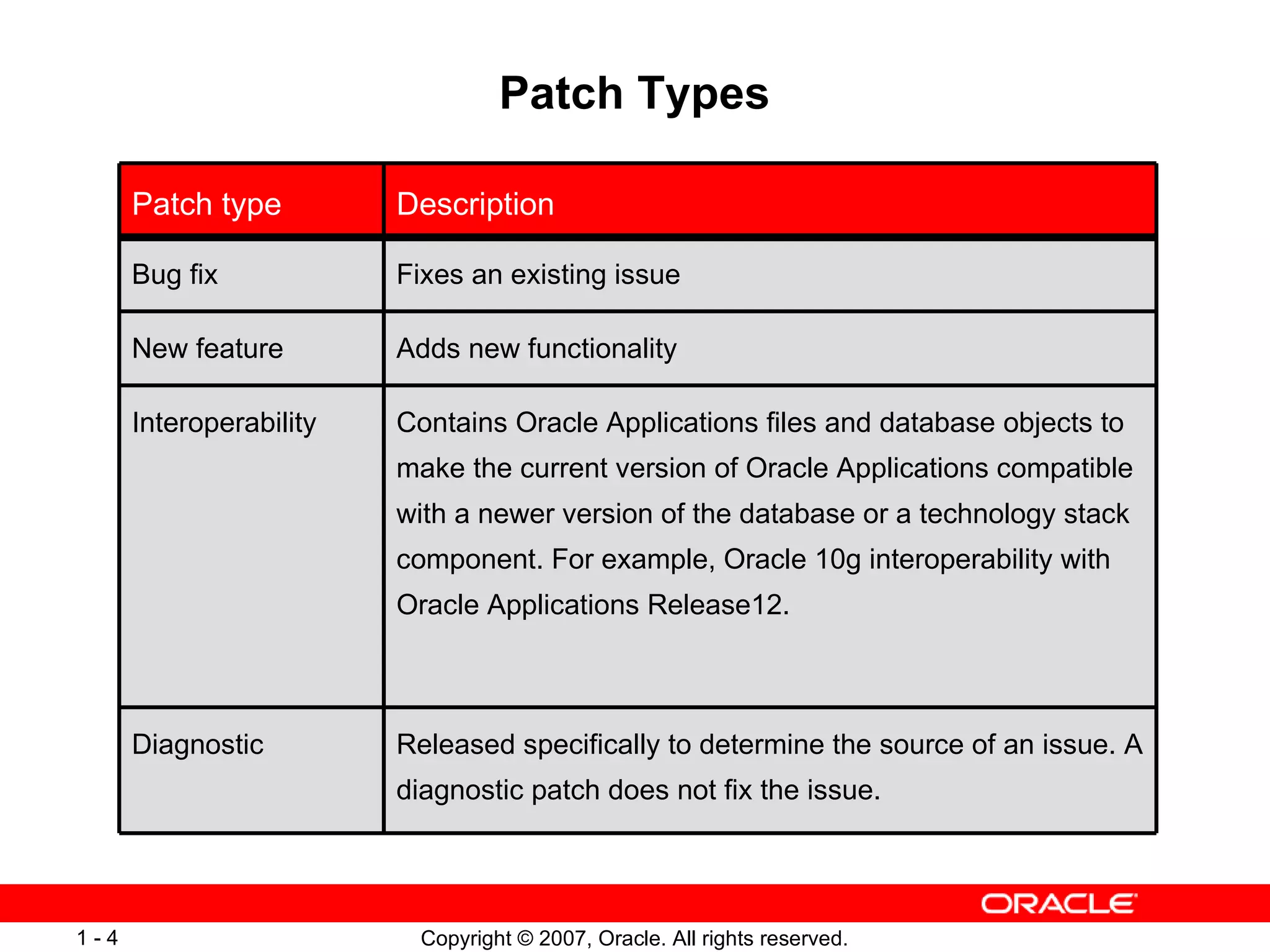 Patch Types

| Patch type | Description |
|---|---|
| Bug fix | Fixes an existing issue |
| New feature | Adds new functionality |
| Interoperability | Contains Oracle Applications files and database objects to make the current version of Oracle Applications compatible with a newer version of the database or a technology stack component. For example, Oracle 10g interoperability with Oracle Applications Release12. |
| Diagnostic | Released specifically to determine the source of an issue. A diagnostic patch does not fix the issue. |

ORACLE

1 - 4

Copyright © 2007, Oracle. All rights reserved.